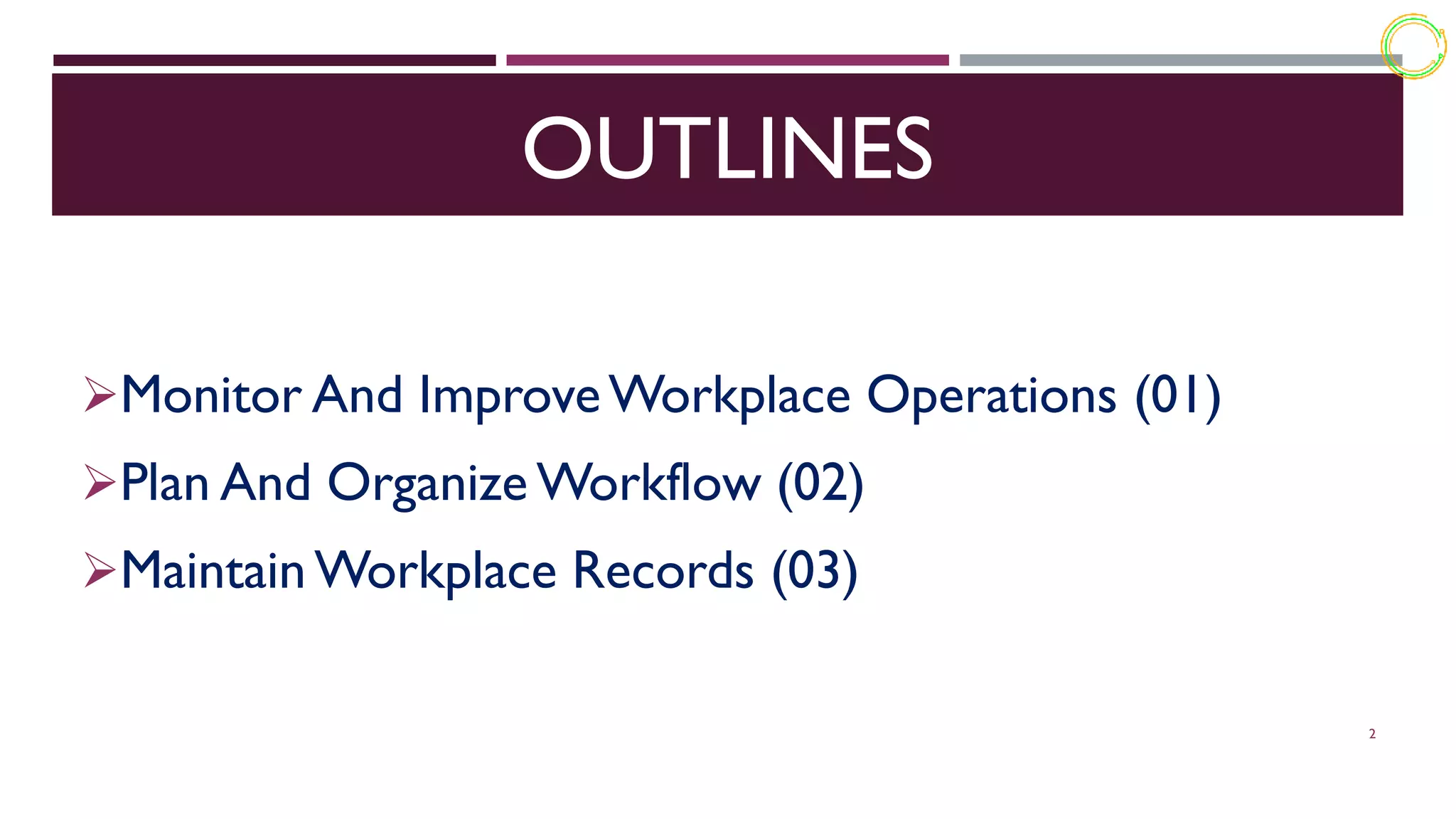 OUTLINES

➢Monitor And Improve Workplace Operations (01)

➢Plan And Organize Workflow (02)

➢Maintain Workplace Records (03)

2